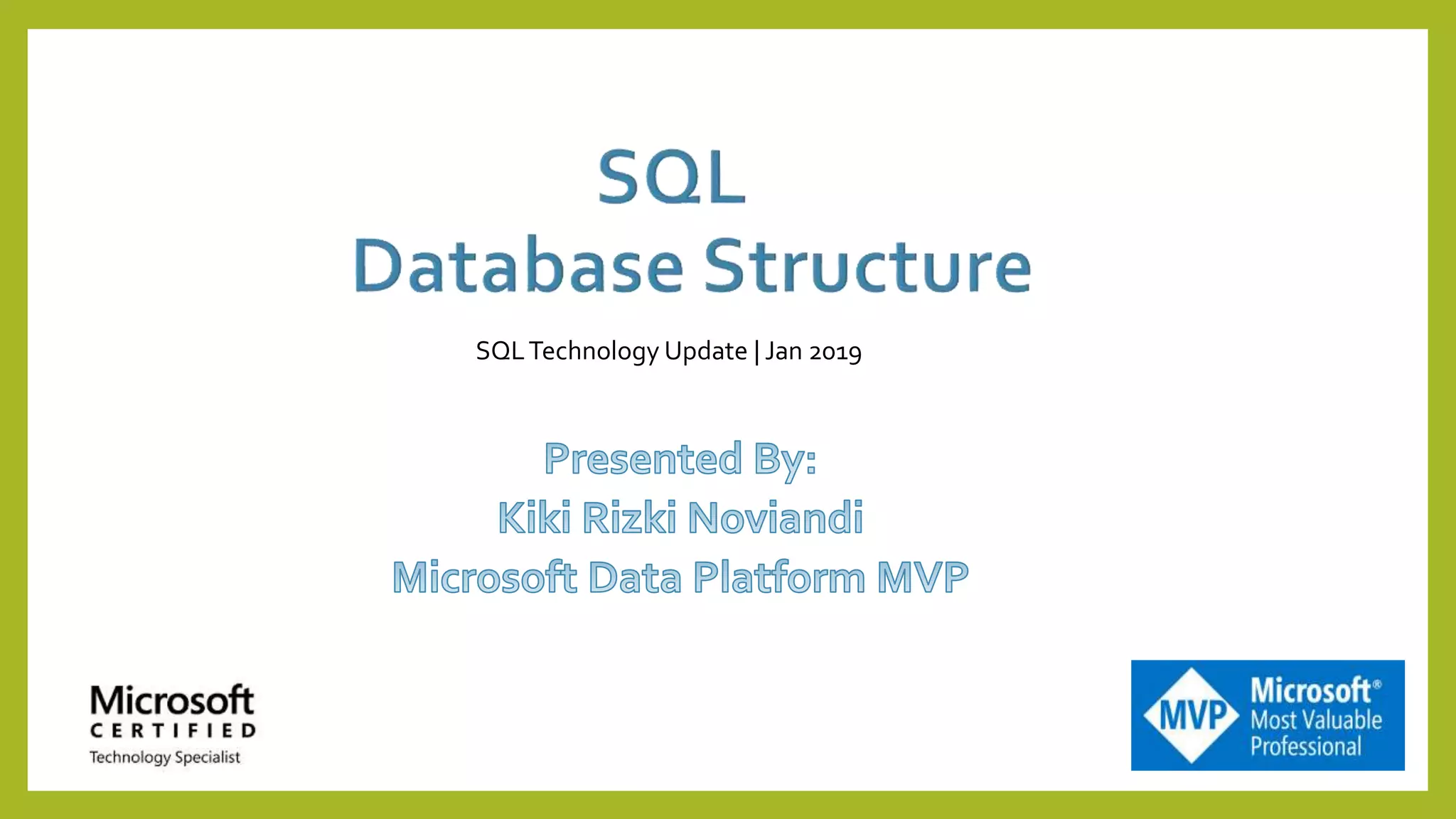 SQL
Database Structure

SQL Technology Update | Jan 2019

Presented By:
Kiki Rizki Noviandi
Microsoft Data Platform MVP

Microsoft
CERTIFIED
Technology Specialist

MVP
Microsoft®
Most Valuable
Professional